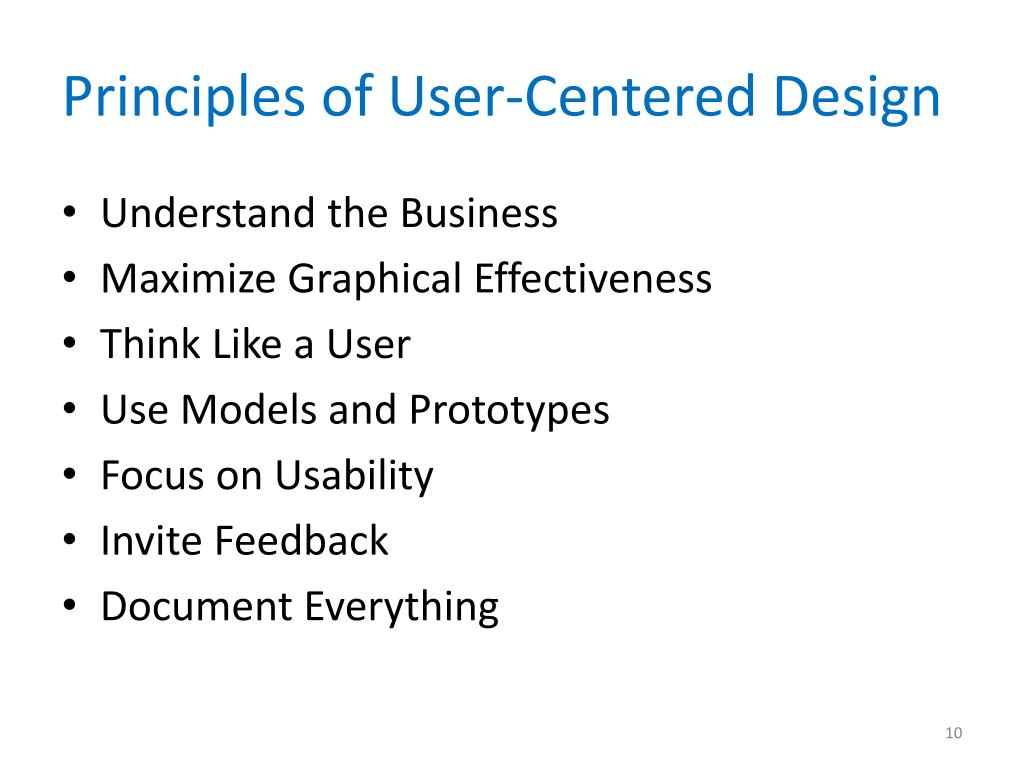 Principles of User-Centered Design

• Understand the Business
• Maximize Graphical Effectiveness
• Think Like a User
• Use Models and Prototypes
• Focus on Usability
• Invite Feedback
• Document Everything

10